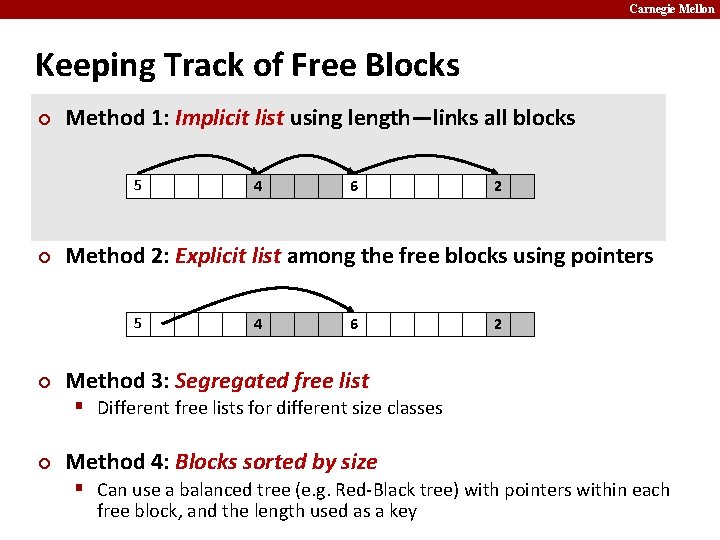 Carnegie Mellon

Keeping Track of Free Blocks

Method 1: Implicit list using length—links all blocks

5 4 6 2

Method 2: Explicit list among the free blocks using pointers

5 4 6 2

Method 3: Segregated free list
Different free lists for different size classes

Method 4: Blocks sorted by size
Can use a balanced tree (e.g. Red-Black tree) with pointers within each free block, and the length used as a key